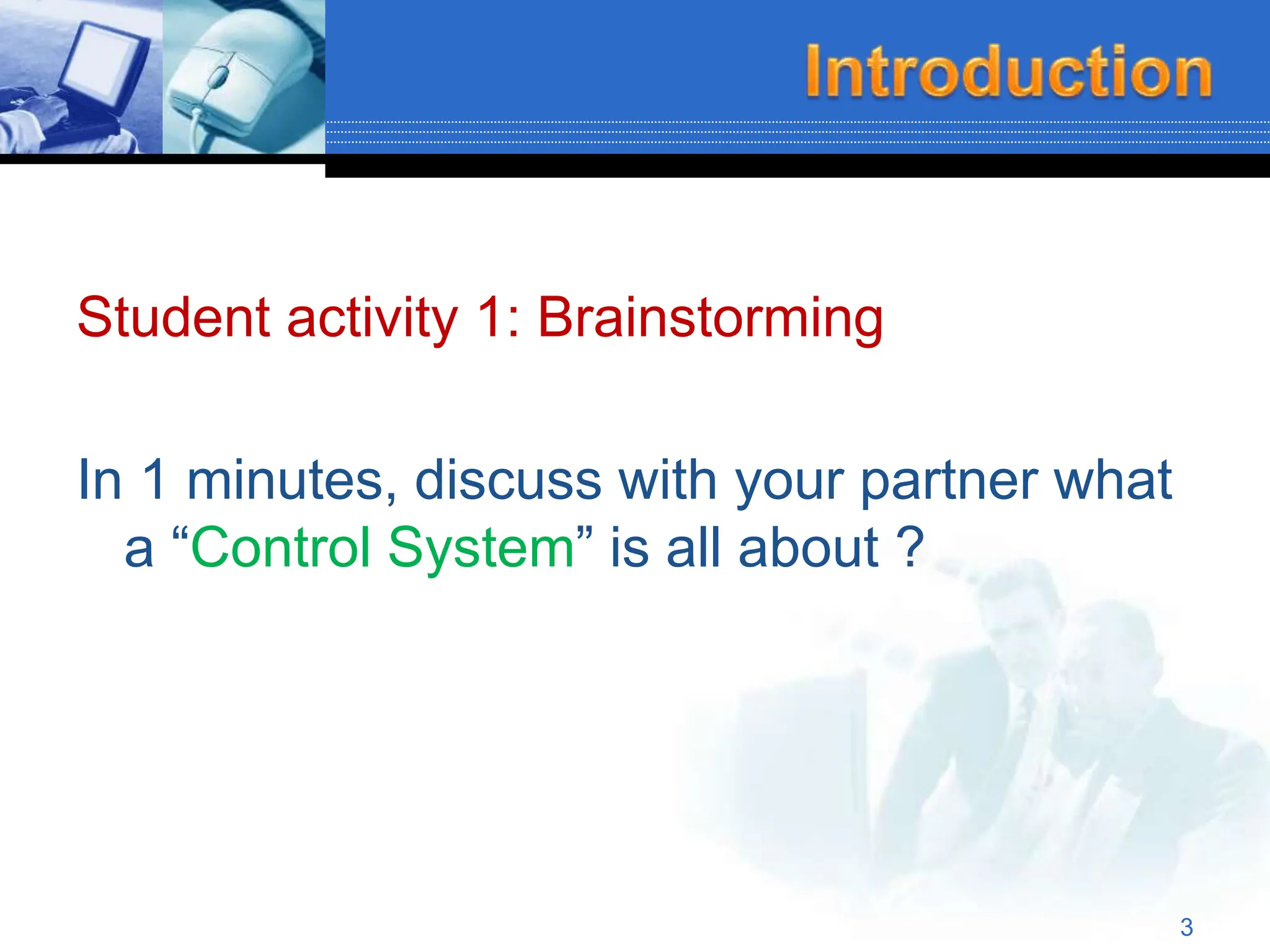 Introduction

Student activity 1: Brainstorming

In 1 minutes, discuss with your partner what a “Control System” is all about ?

3